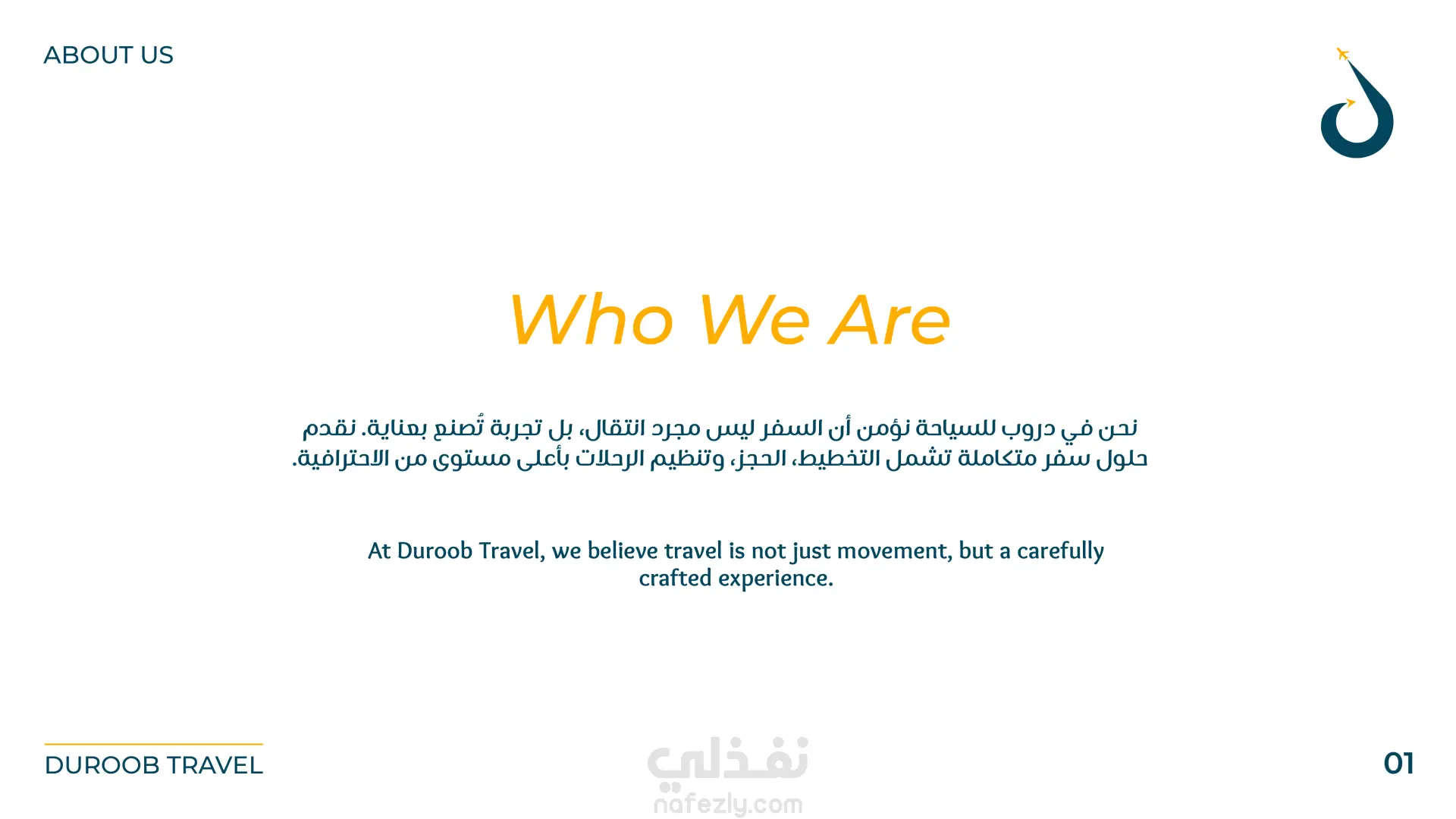 ABOUT US

Who We Are

نحن في دروب للسياحة نؤمن أن السفر ليس مجرد انتقال، بل تجربة تُصنع بعناية. نقدم حلول سفر متكاملة تشمل التخطيط، الحجز، وتنظيم الرحلات بأعلى مستوى من الاحترافية.

At Duroob Travel, we believe travel is not just movement, but a carefully crafted experience.

DUROOB TRAVEL

نفذلي
nafezly.com

01